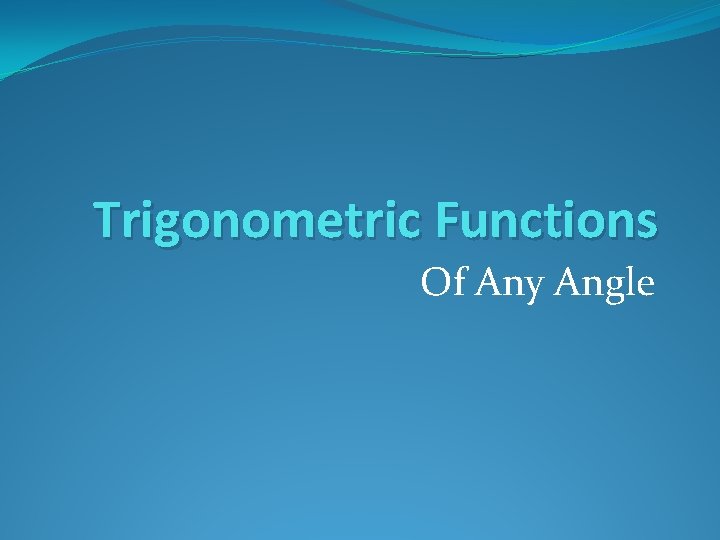 Trigonometric Functions
Of Any Angle